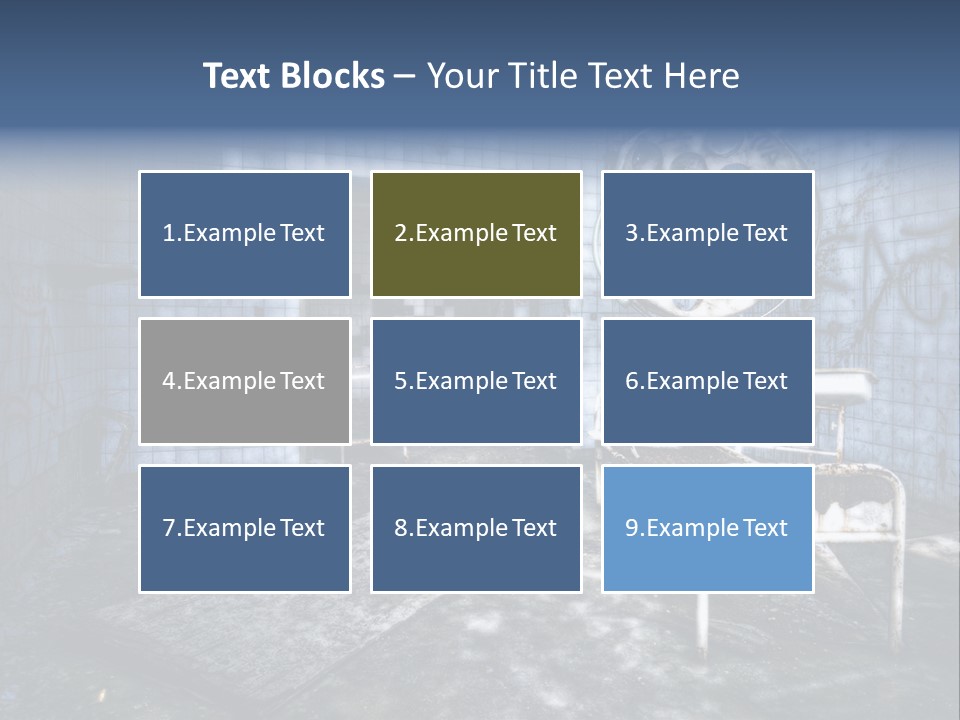 Text Blocks – Your Title Text Here

1.Example Text

2.Example Text

3.Example Text

4.Example Text

5.Example Text

6.Example Text

7.Example Text

8.Example Text

9.Example Text